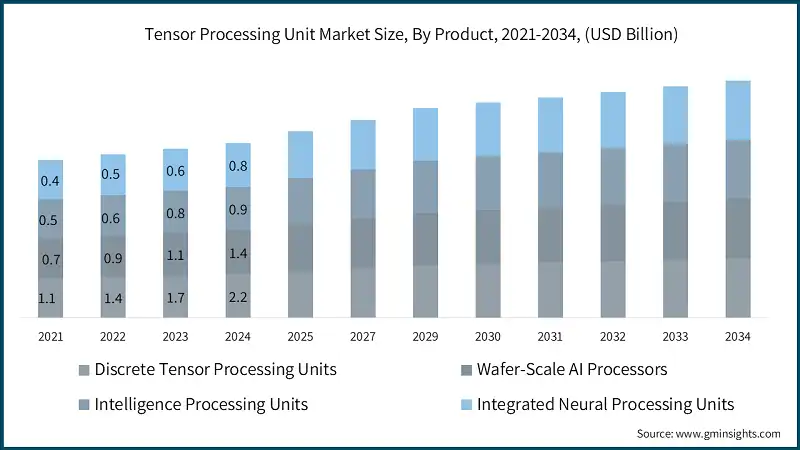 Tensor Processing Unit Market Size, By Product, 2021-2034, (USD Billion)

0.4
0.5
0.7
1.1

0.5
0.6
0.9
1.4

0.6
0.8
1.1
1.7

0.8
0.9
1.4
2.2

2021 2022 2023 2024 2025 2027 2029 2030 2031 2032 2033 2034

Discrete Tensor Processing Units
Wafer-Scale AI Processors
Intelligence Processing Units
Integrated Neural Processing Units

Source: www.gminsights.com